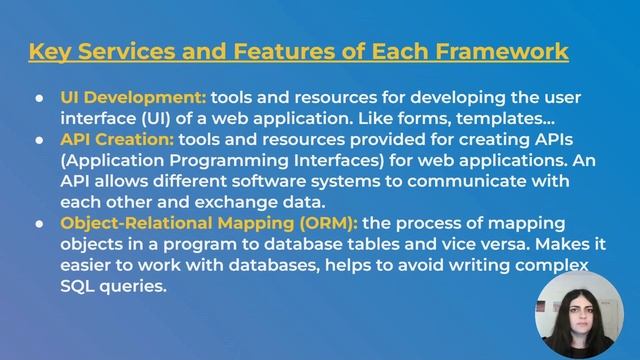 Key Services and Features of Each Framework

● UI Development: tools and resources for developing the user interface (UI) of a web application. Like forms, templates...
● API Creation: tools and resources provided for creating APIs (Application Programming Interfaces) for web applications. An API allows different software systems to communicate with each other and exchange data.
● Object-Relational Mapping (ORM): the process of mapping objects in a program to database tables and vice versa. Makes it easier to work with databases, helps to avoid writing complex SQL queries.